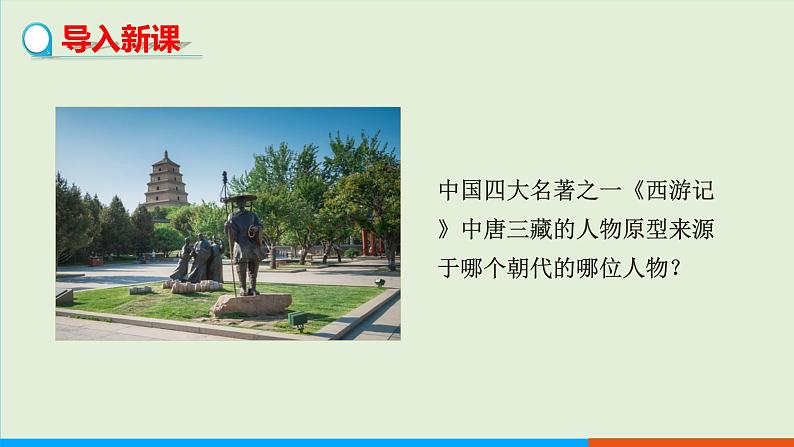 导入新课

中国四大名著之一《西游记》中唐三藏的人物原型来源于哪个朝代的哪位人物？